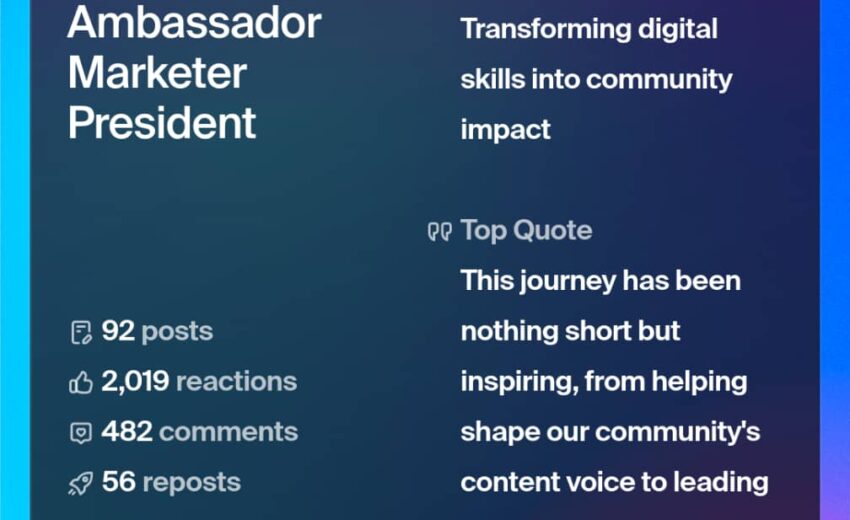 Ambassador
Marketer
President

92 posts
2,019 reactions
482 comments
56 reposts

Transforming digital skills into community impact

Top Quote
This journey has been nothing short but inspiring, from helping shape our community's content voice to leading